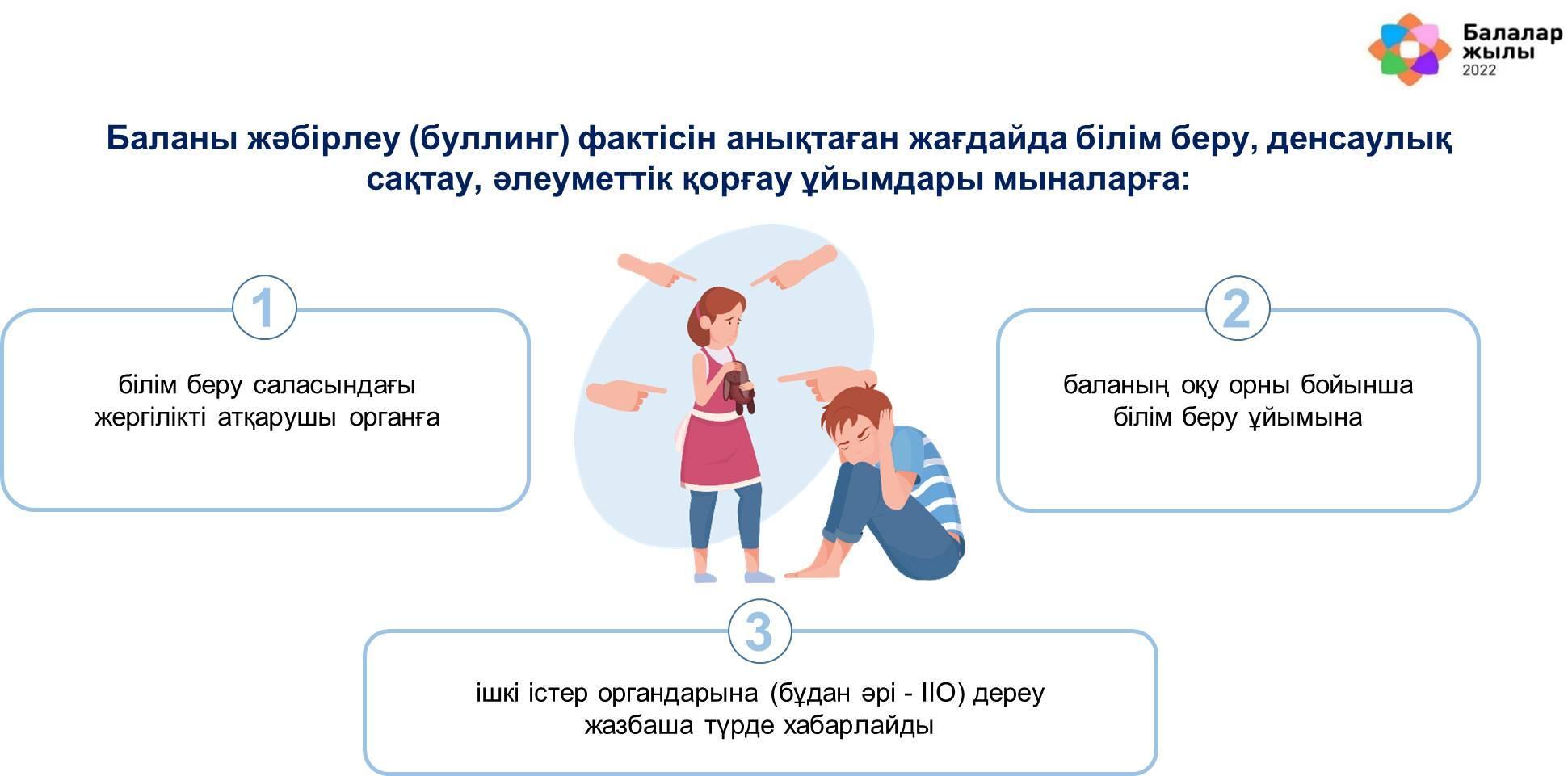 Балалар жылы 2022

Баланы жәбірлеу (буллинг) фактісін анықтаған жағдайда білім беру, денсаулық сақтау, әлеуметтік қорғау ұйымдары мыналарға:

1

білім беру саласындағы жергілікті атқарушы органға

2

баланың оқу орны бойынша білім беру ұйымына

3

ішкі істер органдарына (бұдан әрі - ІІО) дереу жазбаша түрде хабарлайды